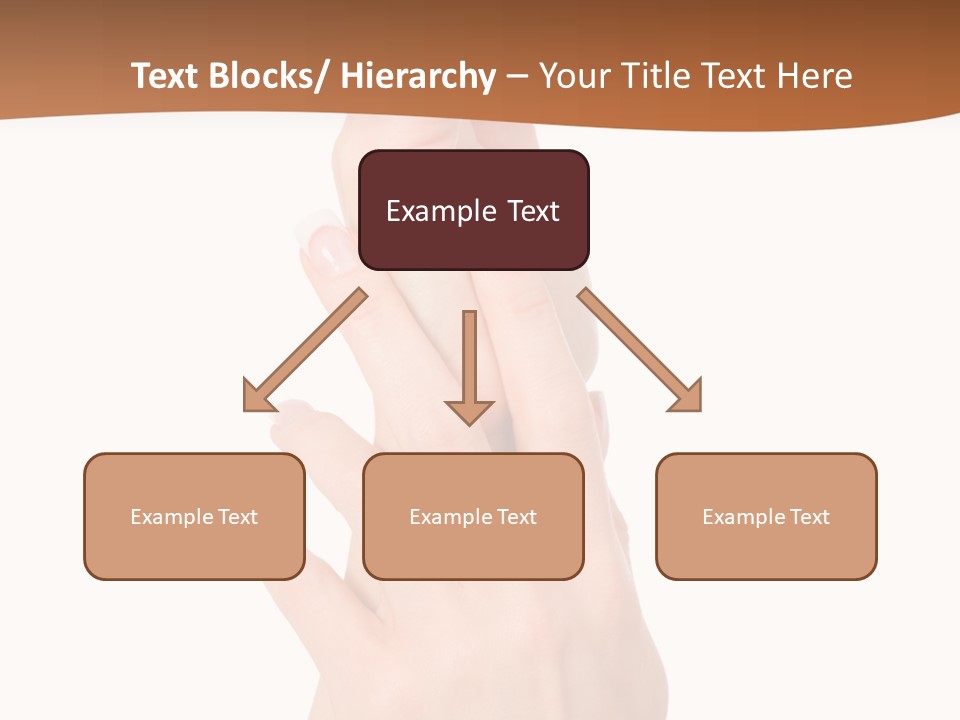 Text Blocks/ Hierarchy – Your Title Text Here

Example Text

Example Text

Example Text

Example Text